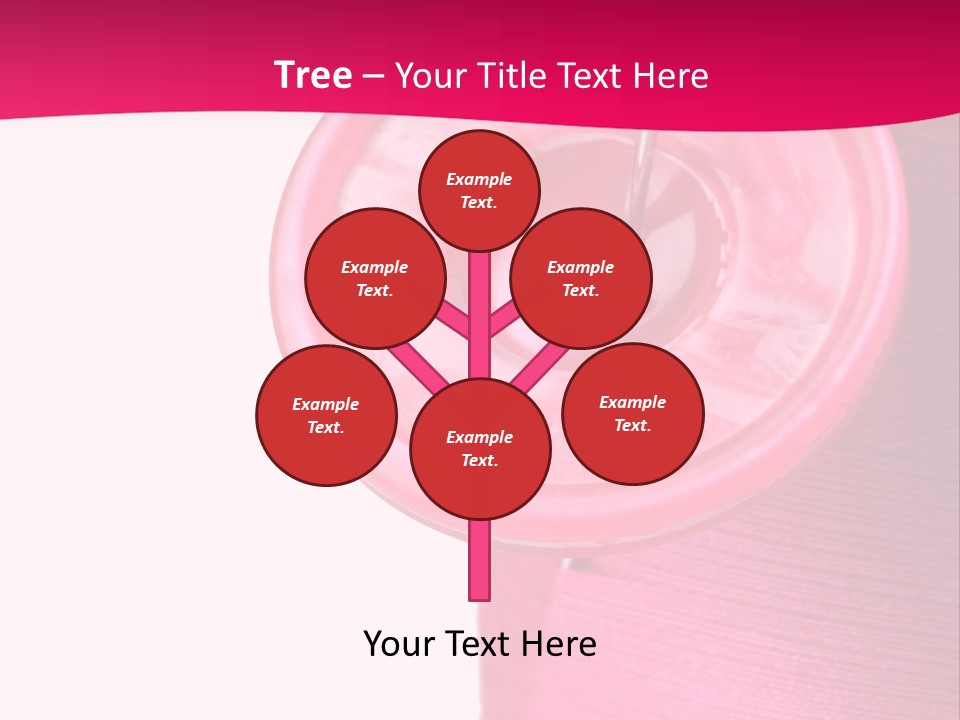 Tree – Your Title Text Here

Example Text.

Example Text.

Example Text.

Example Text.

Example Text.

Example Text.

Your Text Here